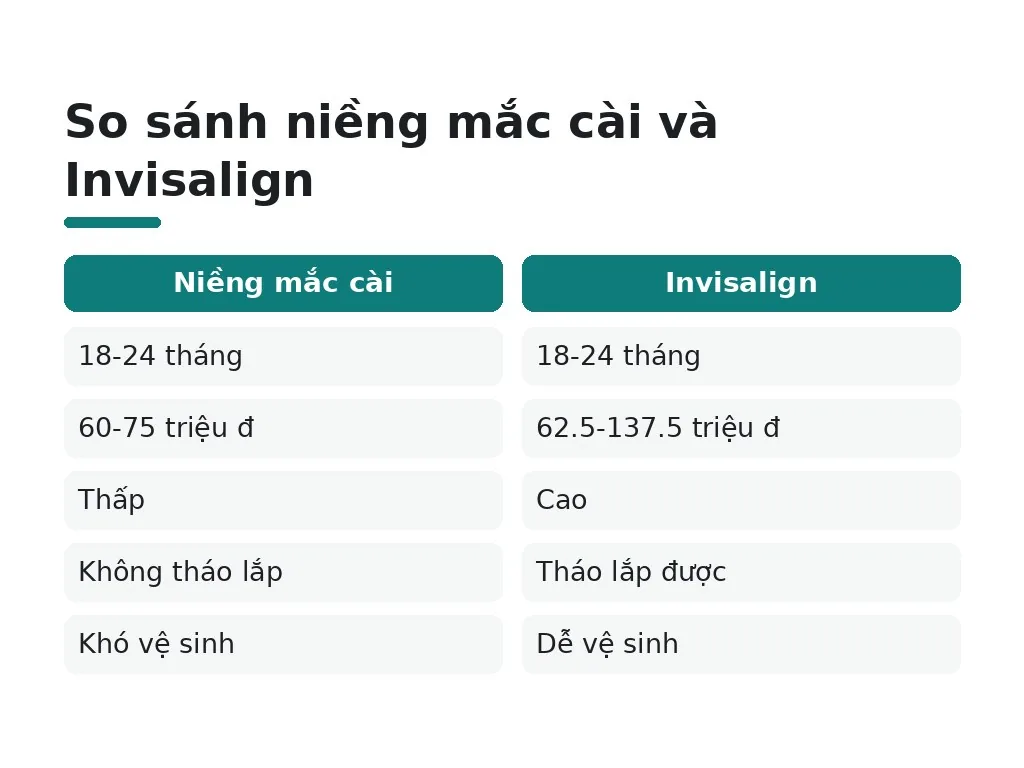 So sánh niềng mắc cài và Invisalign

| Niềng mắc cài | Invisalign |
|---|---|
| 18-24 tháng | 18-24 tháng |
| 60-75 triệu đ | 62.5-137.5 triệu đ |
| Thấp | Cao |
| Không tháo lắp | Tháo lắp được |
| Khó vệ sinh | Dễ vệ sinh |